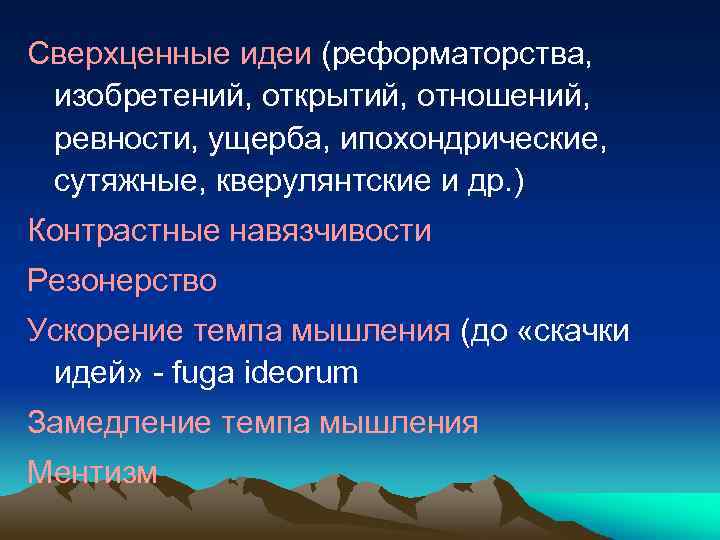 Сверхценные идеи (реформаторства, изобретений, открытий, отношений, ревности, ущерба, ипохондрические, сутяжные, кверулянтские и др.)

Контрастные навязчивости

Резонерство

Ускорение темпа мышления (до «скачки идей» - fuga ideorum

Замедление темпа мышления

Ментизм